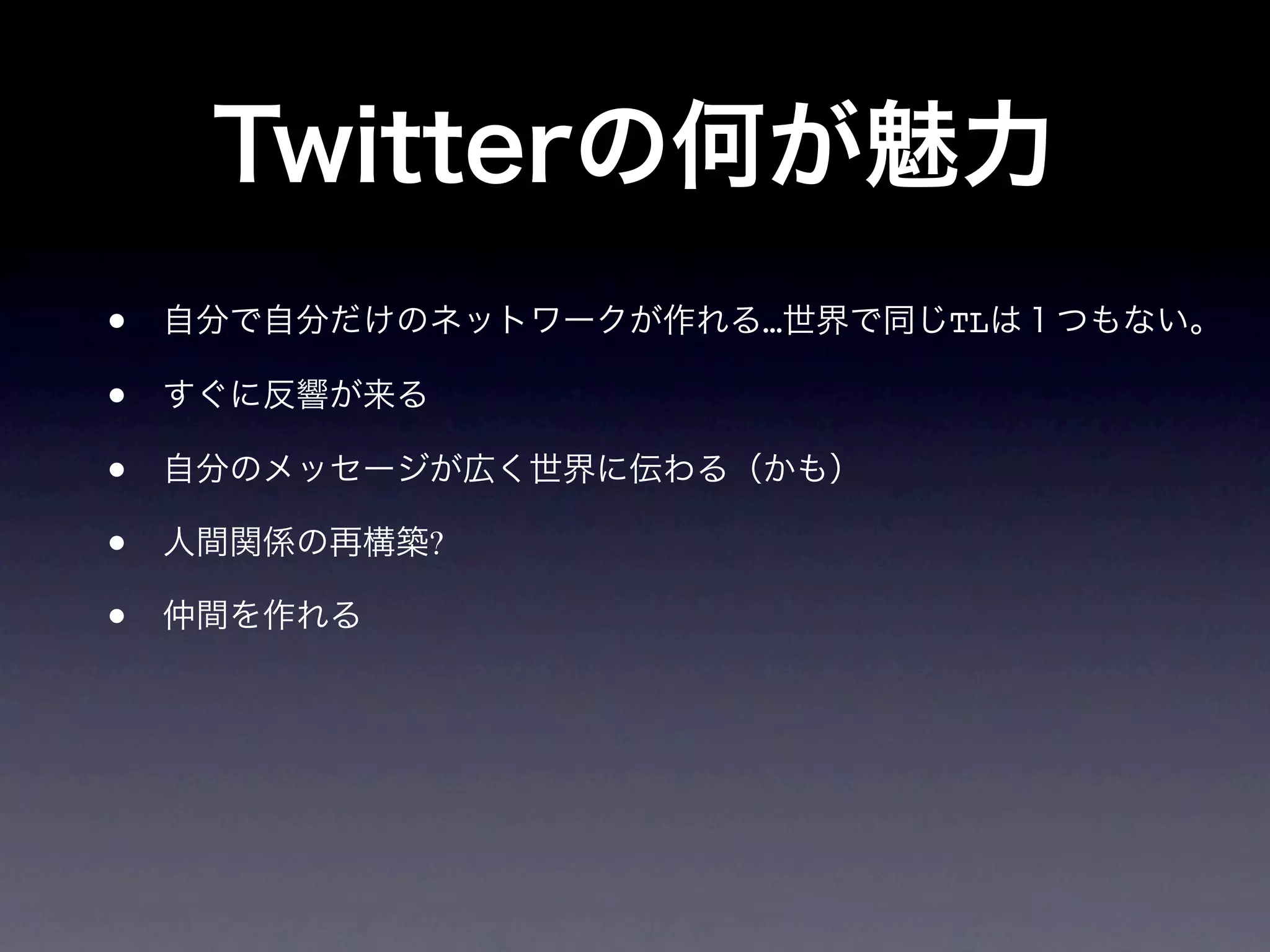 Twitterの何が魅力

• 自分で自分だけのネットワークが作れる…世界で同じTLは１つもない。
• すぐに反響が来る
• 自分のメッセージが広く世界に伝わる（かも）
• 人間関係の再構築?
• 仲間を作れる